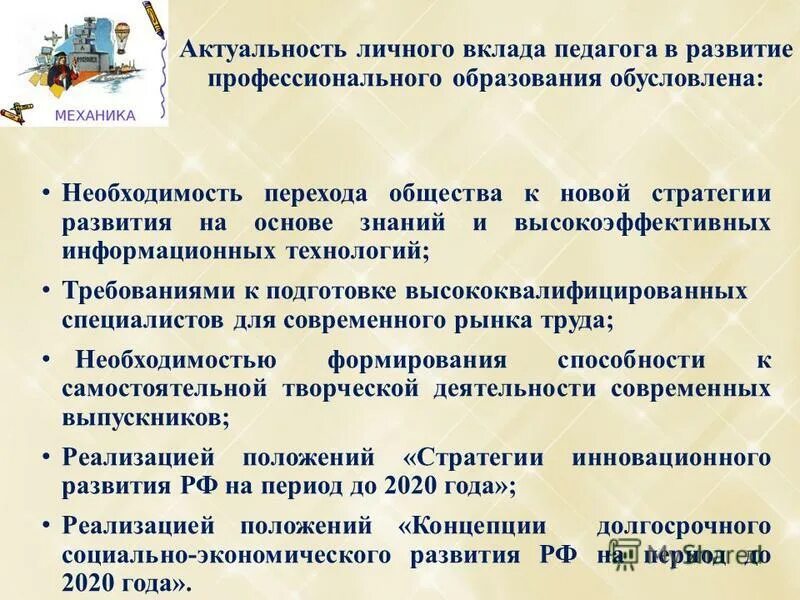 МЕХАНИКА

Актуальность личного вклада педагога в развитие профессионального образования обусловлена:

• Необходимость перехода общества к новой стратегии развития на основе знаний и высокоэффективных информационных технологий;

• Требованиями к подготовке высококвалифицированных специалистов для современного рынка труда;

• Необходимостью формирования способности к самостоятельной творческой деятельности современных выпускников;

• Реализацией положений «Стратегии инновационного развития РФ на период до 2020 года»;

• Реализацией положений «Концепции долгосрочного социально-экономического развития РФ на период до 2020 года».

MyShared